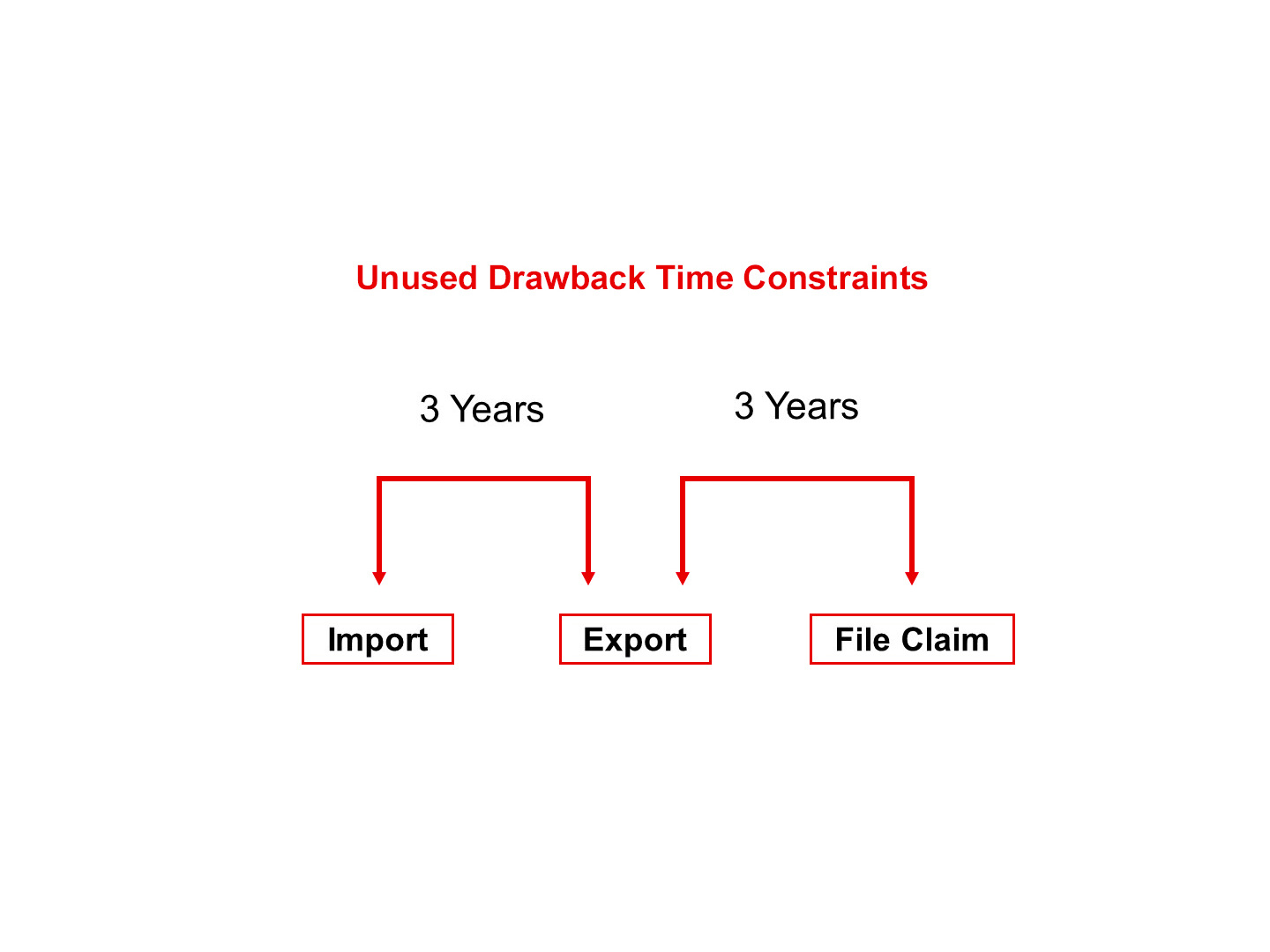 Unused Drawback Time Constraints

3 Years

3 Years

Import

Export

File Claim